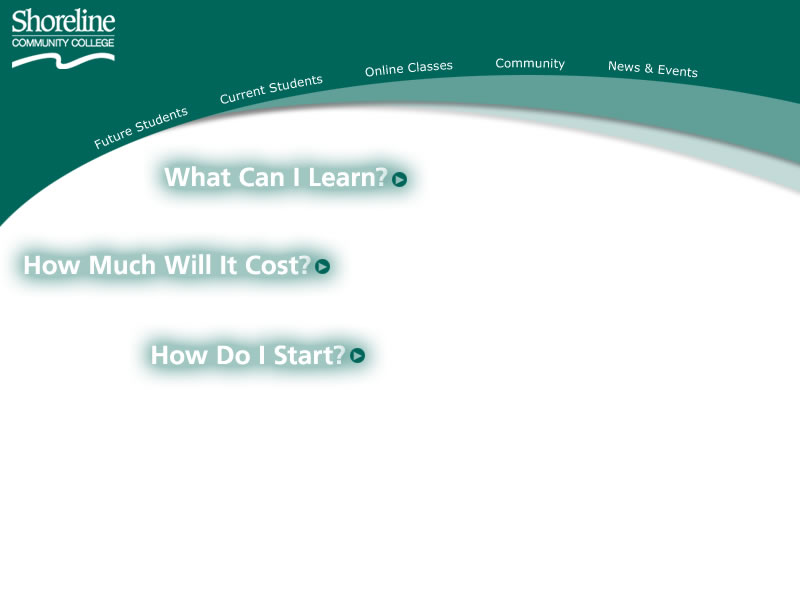 Shoreline
COMMUNITY COLLEGE

Future Students
Current Students
Online Classes
Community
News & Events

What Can I Learn?

How Much Will It Cost?

How Do I Start?